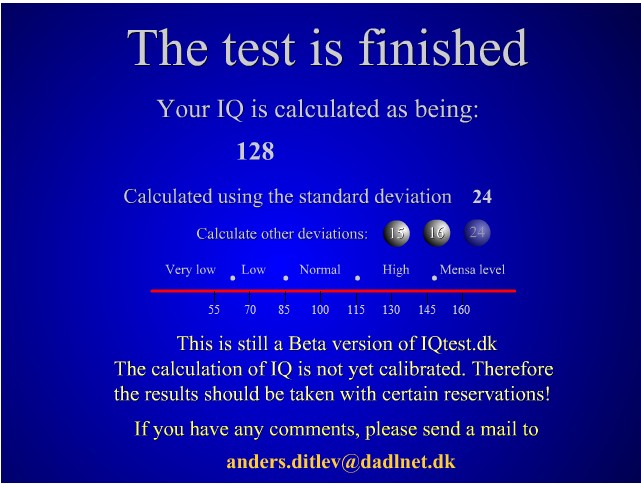 The test is finished

Your IQ is calculated as being:

128

Calculated using the standard deviation 24

Calculate other deviations: 15 16 24

Very low Low Normal High Mensa level

55 70 85 100 115 130 145 160

This is still a Beta version of IQtest.dk
The calculation of IQ is not yet calibrated. Therefore the results should be taken with certain reservations!

If you have any comments, please send a mail to

anders.ditlev@dadlnet.dk